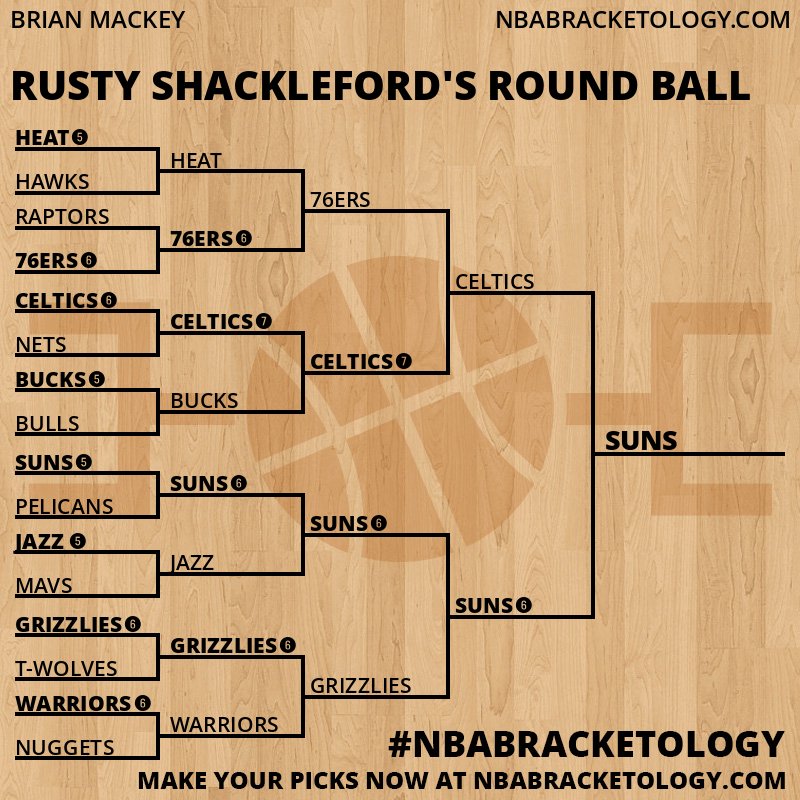 BRIAN MACKEY
NBABRACKETOLOGY.COM

RUSTY SHACKLEFORD'S ROUND BALL

HEAT 5
HAWKS
RAPTORS
76ERS 6
CELTICS 6
NETS
BUCKS 5
BULLS
SUNS 5
PELICANS
JAZZ 5
MAVS
GRIZZLIES 6
T-WOLVES
WARRIORS 6
NUGGETS

HEAT
76ERS 6
CELTICS 7
BUCKS
SUNS 6
JAZZ
GRIZZLIES 6
WARRIORS

76ERS
CELTICS 7
SUNS 6
GRIZZLIES

CELTICS
SUNS 6

SUNS

#NBABRACKETOLOGY
MAKE YOUR PICKS NOW AT NBABRACKETOLOGY.COM